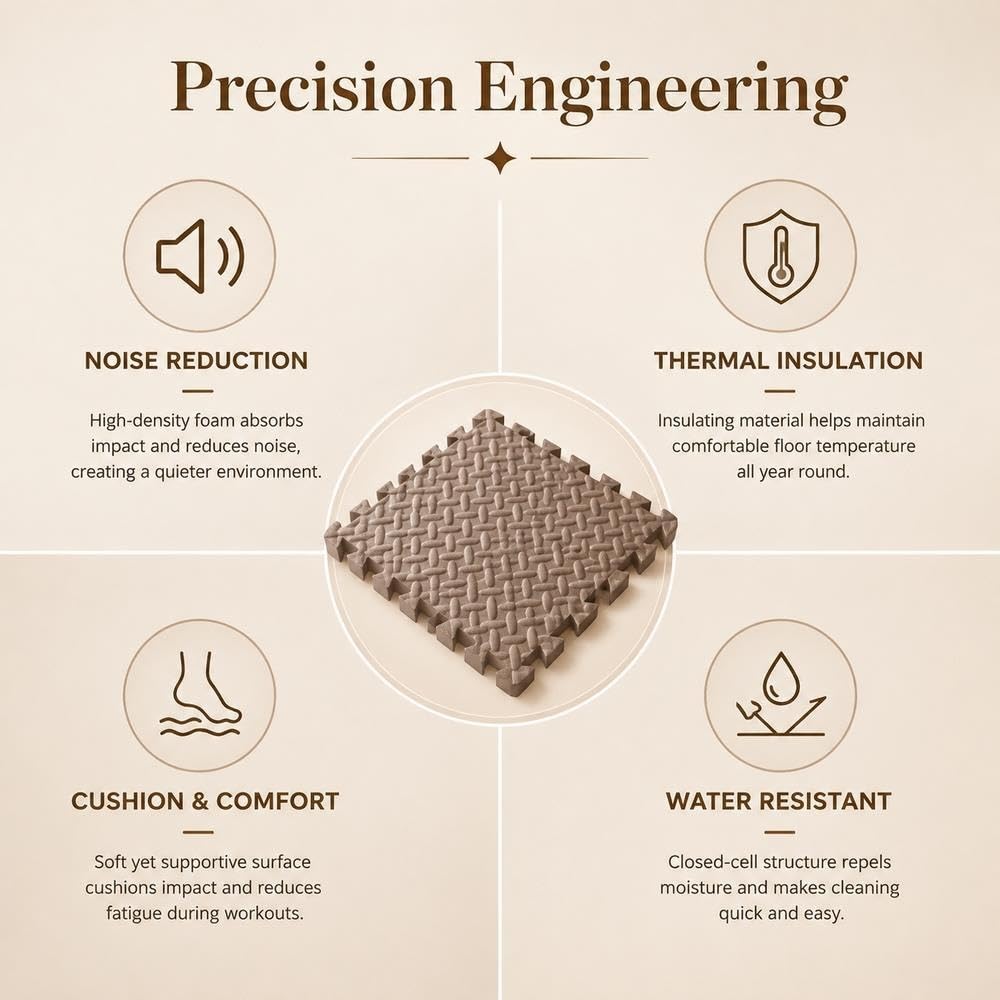 Precision Engineering

NOISE REDUCTION

High-density foam absorbs impact and reduces noise, creating a quieter environment.

THERMAL INSULATION

Insulating material helps maintain comfortable floor temperature all year round.

CUSHION & COMFORT

Soft yet supportive surface cushions impact and reduces fatigue during workouts.

WATER RESISTANT

Closed-cell structure repels moisture and makes cleaning quick and easy.